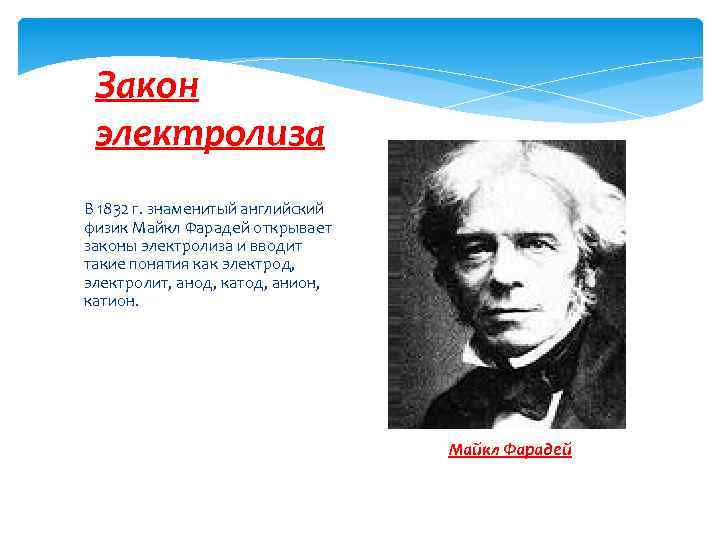 Закон электролиза

В 1832 г. знаменитый английский физик Майкл Фарадей открывает законы электролиза и вводит такие понятия как электрод, электролит, анод, катод, анион, катион.

Майкл Фарадей